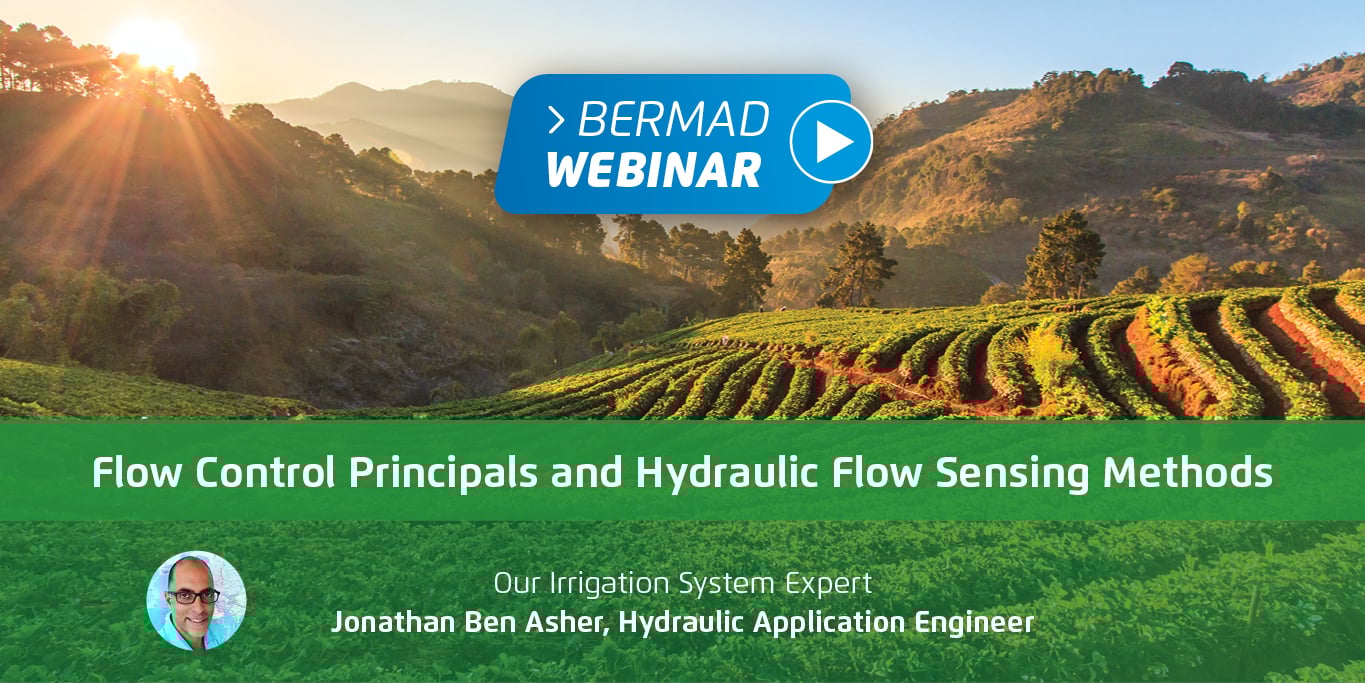 > BERMAD
WEBINAR

Flow Control Principals and Hydraulic Flow Sensing Methods

Our Irrigation System Expert
Jonathan Ben Asher, Hydraulic Application Engineer